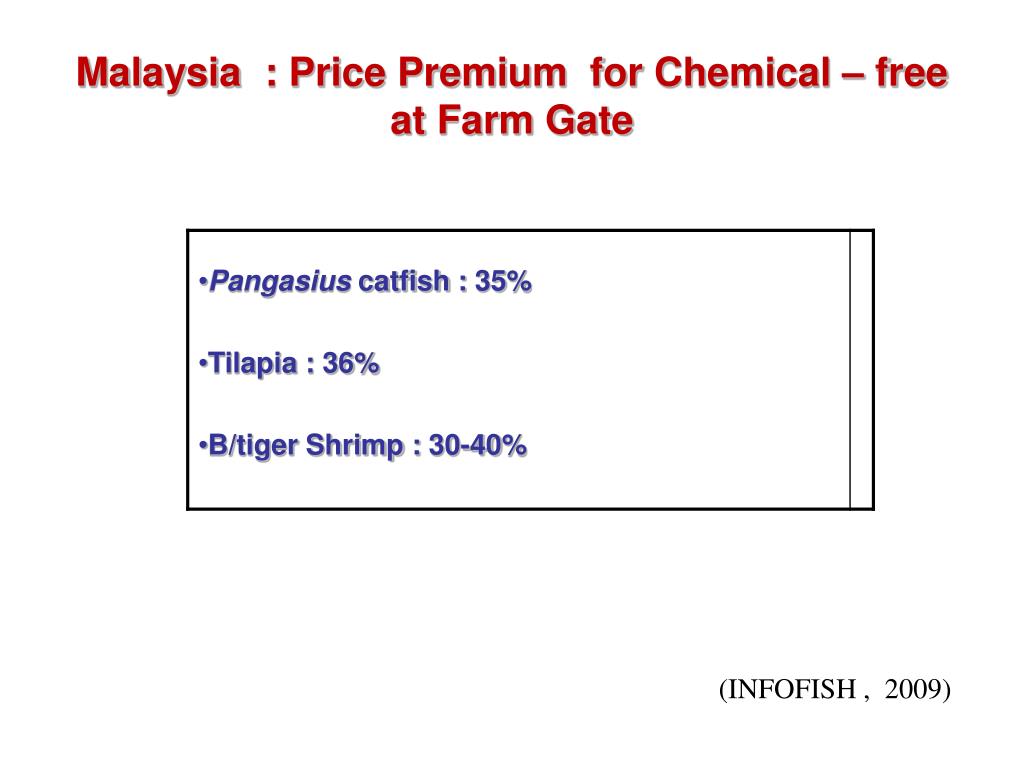 Malaysia : Price Premium for Chemical – free at Farm Gate

•Pangasius catfish : 35%

•Tilapia : 36%

•B/tiger Shrimp : 30-40%

(INFOFISH , 2009)